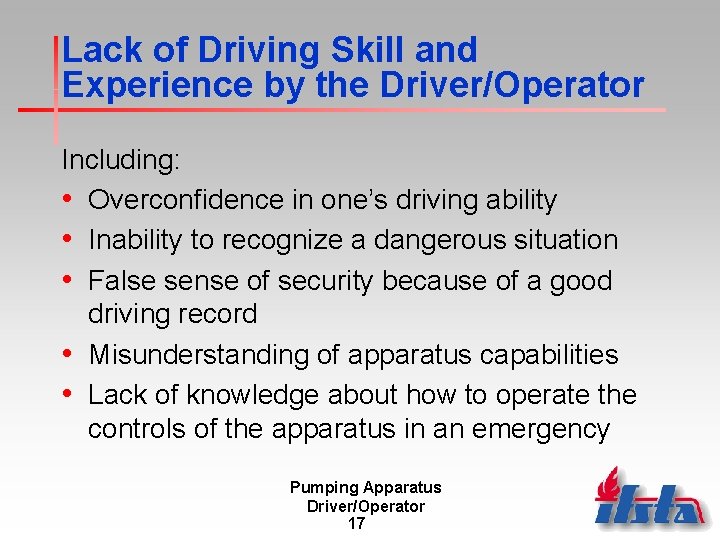 Lack of Driving Skill and Experience by the Driver/Operator

Including:

• Overconfidence in one's driving ability
• Inability to recognize a dangerous situation
• False sense of security because of a good driving record
• Misunderstanding of apparatus capabilities
• Lack of knowledge about how to operate the controls of the apparatus in an emergency

Pumping Apparatus Driver/Operator
17

ifsta